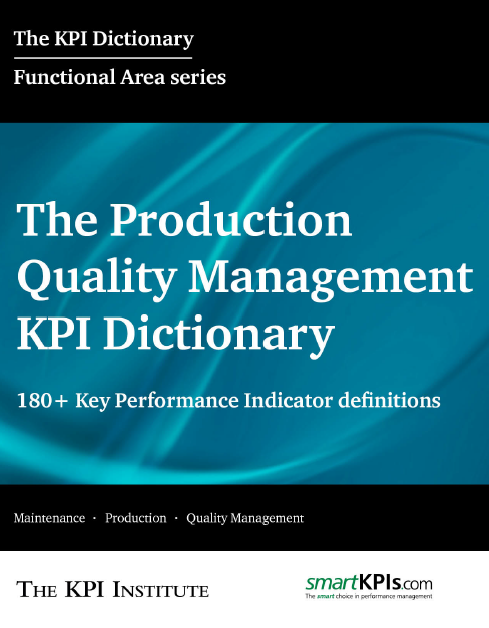 The KPI Dictionary

Functional Area series

The Production Quality Management KPI Dictionary

180+ Key Performance Indicator definitions

Maintenance · Production · Quality Management

THE KPI INSTITUTE

smartKPIs.com
The smart choice in performance management